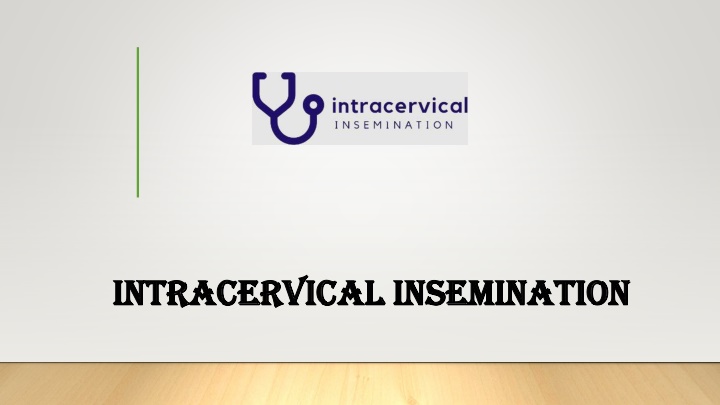 intracervical
INSEMINATION

INTRACERVICAL INSEMINATION